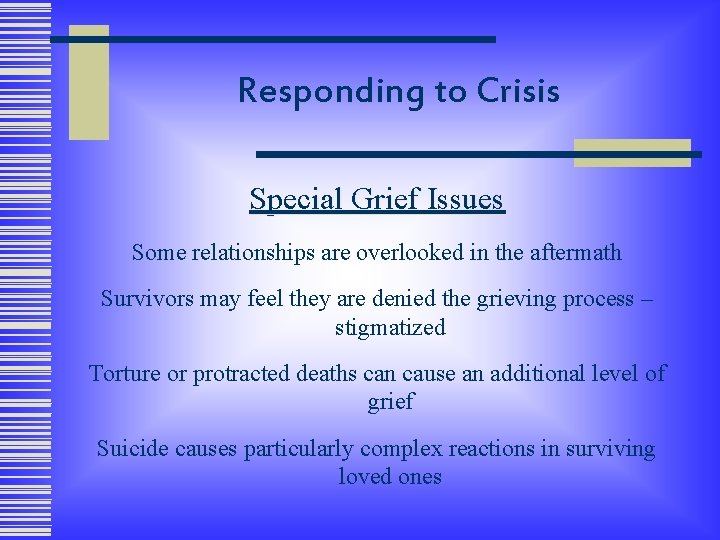 Responding to Crisis

Special Grief Issues

Some relationships are overlooked in the aftermath

Survivors may feel they are denied the grieving process – stigmatized

Torture or protracted deaths can cause an additional level of grief

Suicide causes particularly complex reactions in surviving loved ones